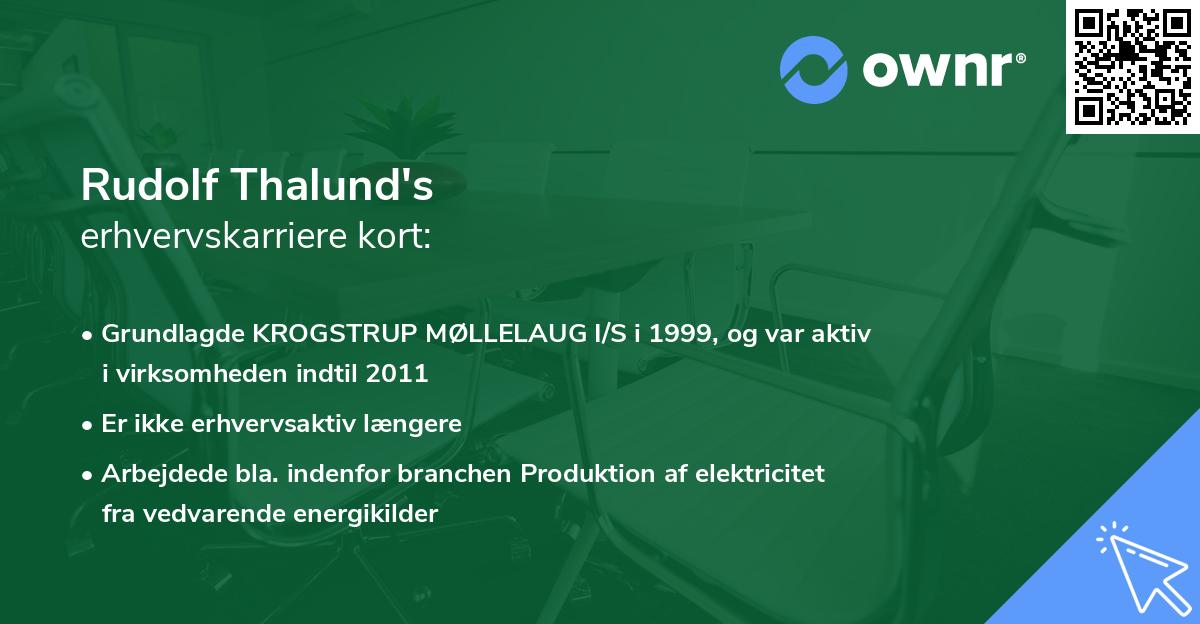 ownr®

Rudolf Thalund's
erhvervskarriere kort:

• Grundlagde KROGSTRUP MØLLELAUG I/S i 1999, og var aktiv i virksomheden indtil 2011

• Er ikke erhvervsaktiv længere

• Arbejdede bla. indenfor branchen Produktion af elektricitet fra vedvarende energikilder